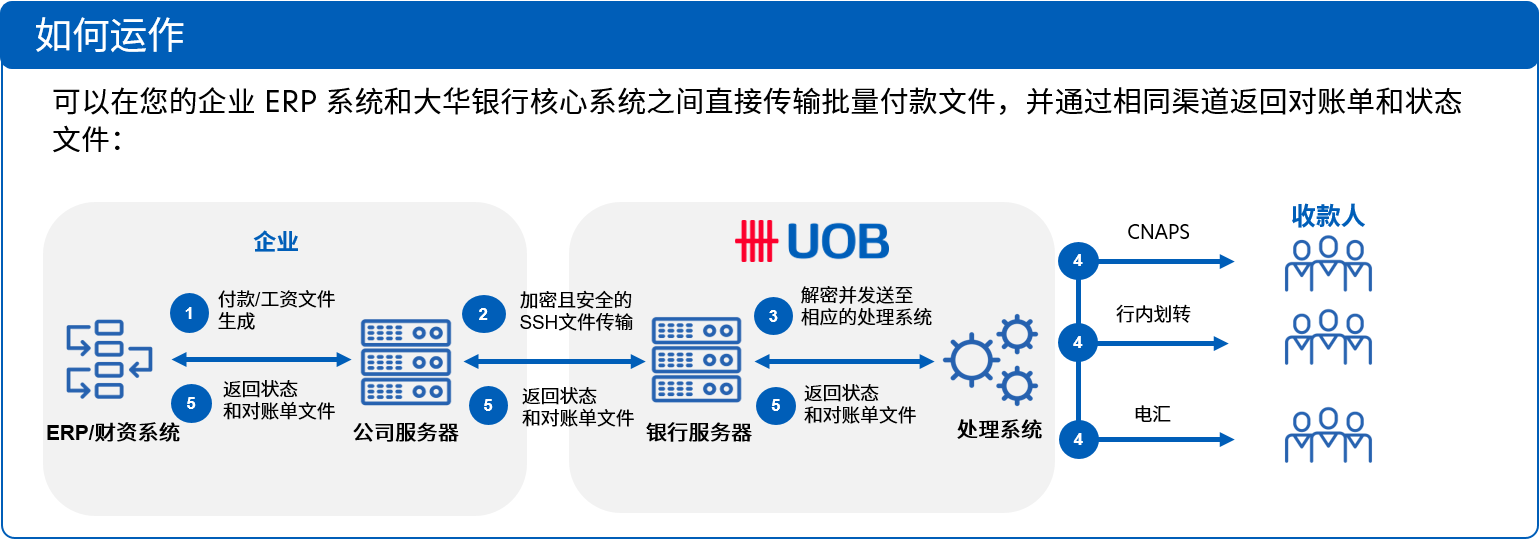 如何运作

可以在您的企业 ERP 系统和大华银行核心系统之间直接传输批量付款文件，并通过相同渠道返回对账单和状态文件：

企业

1 付款/工资文件生成

5 返回状态和对账单文件

ERP/财资系统

公司服务器

2 加密且安全的SSH文件传输

5 返回状态和对账单文件

UOB

银行服务器

3 解密并发送至相应的处理系统

5 返回状态和对账单文件

处理系统

4 CNAPS

4 行内划转

4 电汇

收款人